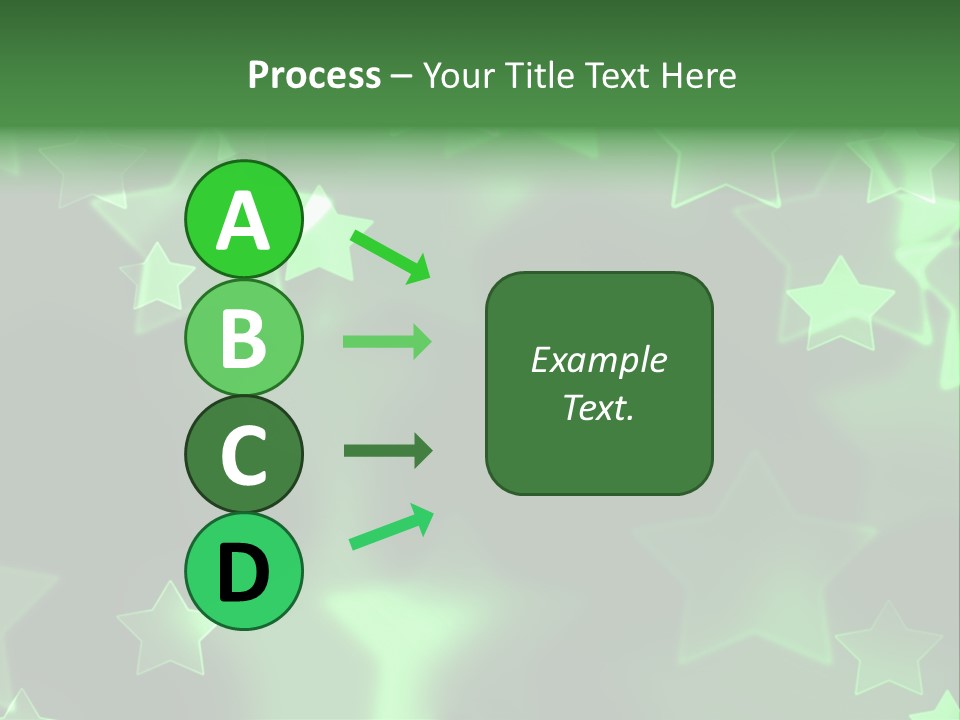 Process – Your Title Text Here

A

B

C

D

Example Text.